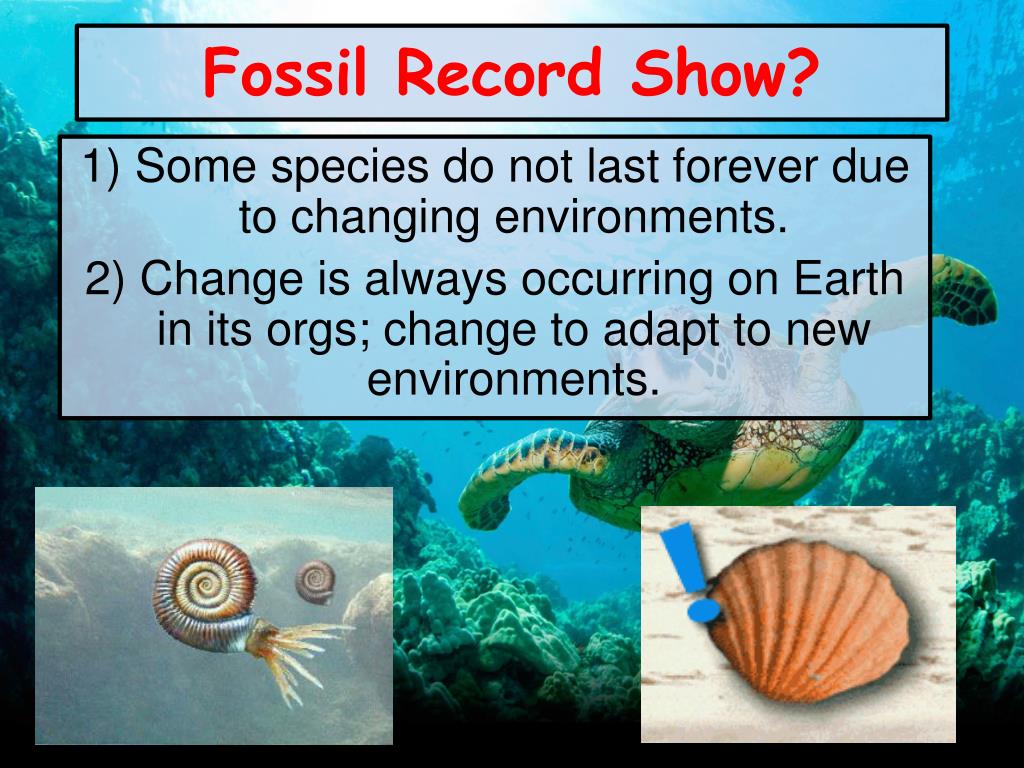 Fossil Record Show?

1) Some species do not last forever due to changing environments.

2) Change is always occurring on Earth in its orgs; change to adapt to new environments.